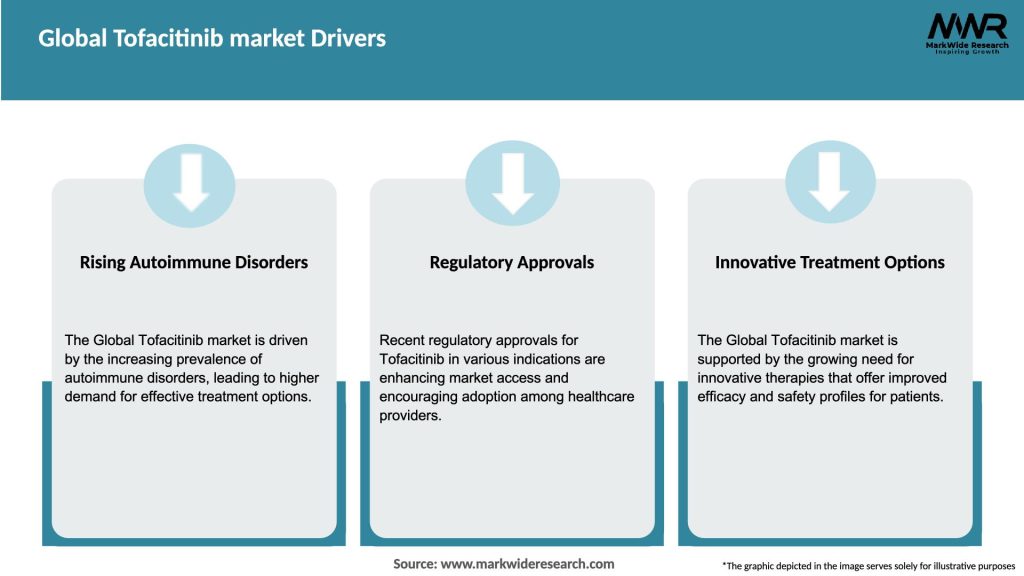 Global Tofacitinib market Drivers

MWR
MarkWide Research
Inspiring Growth

Rising Autoimmune Disorders

The Global Tofacitinib market is driven by the increasing prevalence of autoimmune disorders, leading to higher demand for effective treatment options.

Regulatory Approvals

Recent regulatory approvals for Tofacitinib in various indications are enhancing market access and encouraging adoption among healthcare providers.

Innovative Treatment Options

The Global Tofacitinib market is supported by the growing need for innovative therapies that offer improved efficacy and safety profiles for patients.

Source: www.markwideresearch.com

*The graphic depicted in the image serves solely for illustrative purposes